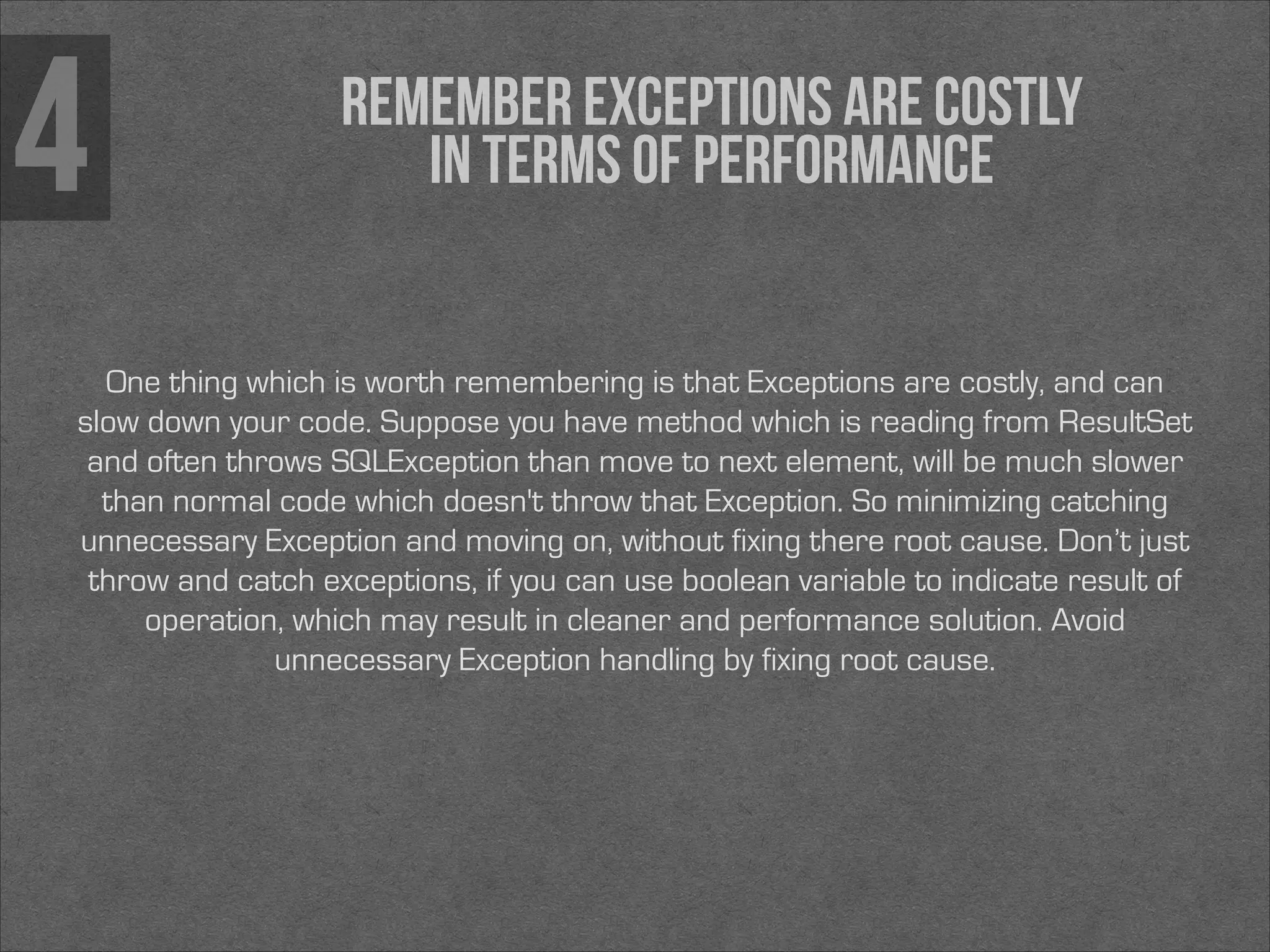 4

REMEMBER EXCEPTIONS ARE COSTLY IN TERMS OF PERFORMANCE

One thing which is worth remembering is that Exceptions are costly, and can slow down your code. Suppose you have method which is reading from ResultSet and often throws SQLException than move to next element, will be much slower than normal code which doesn't throw that Exception. So minimizing catching unnecessary Exception and moving on, without fixing there root cause. Don't just throw and catch exceptions, if you can use boolean variable to indicate result of operation, which may result in cleaner and performance solution. Avoid unnecessary Exception handling by fixing root cause.